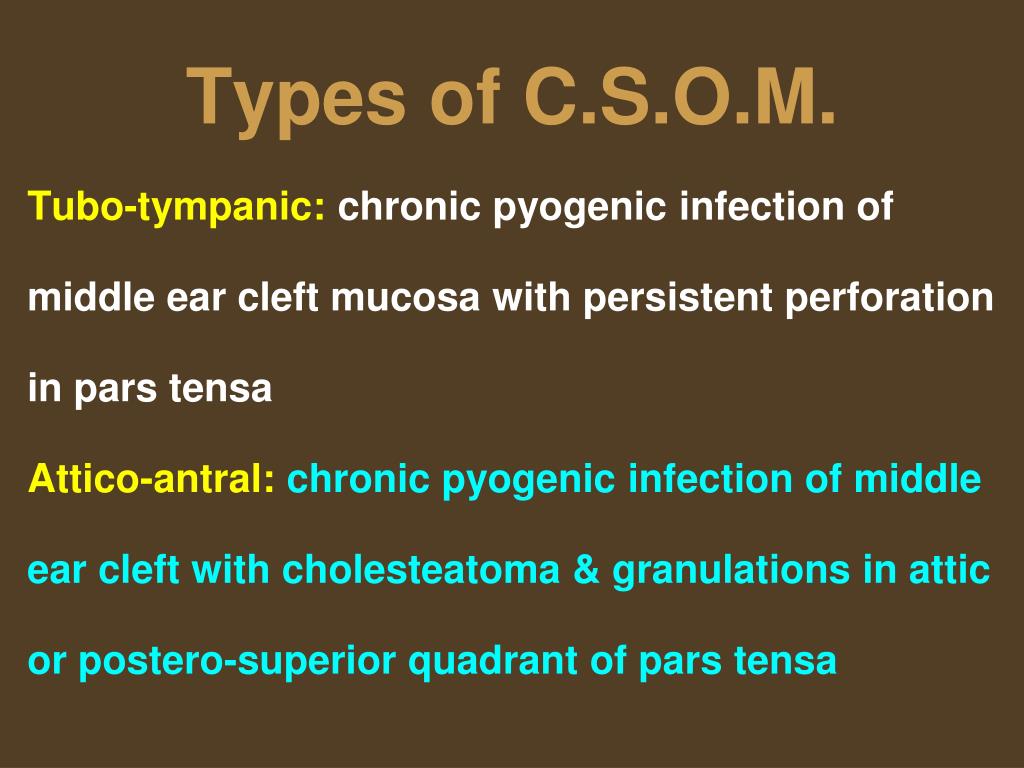 Types of C.S.O.M.

Tubo-tympanic: chronic pyogenic infection of middle ear cleft mucosa with persistent perforation in pars tensa

Attico-antral: chronic pyogenic infection of middle ear cleft with cholesteatoma & granulations in attic or postero-superior quadrant of pars tensa